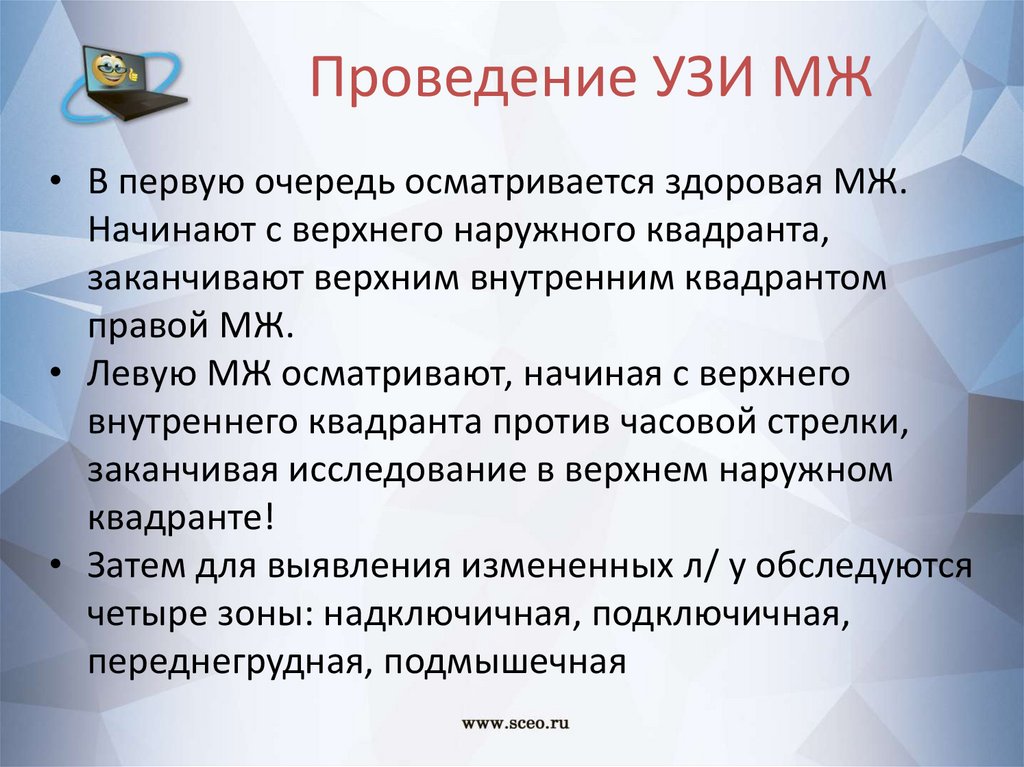 Проведение УЗИ МЖ

• В первую очередь осматривается здоровая МЖ. Начинают с верхнего наружного квадранта, заканчивают верхним внутренним квадрантом правой МЖ.
• Левую МЖ осматривают, начиная с верхнего внутреннего квадранта против часовой стрелки, заканчивая исследование в верхнем наружном квадранте!
• Затем для выявления измененных л/ у обследуются четыре зоны: надключичная, подключичная, переднегрудная, подмышечная

www.sceo.ru